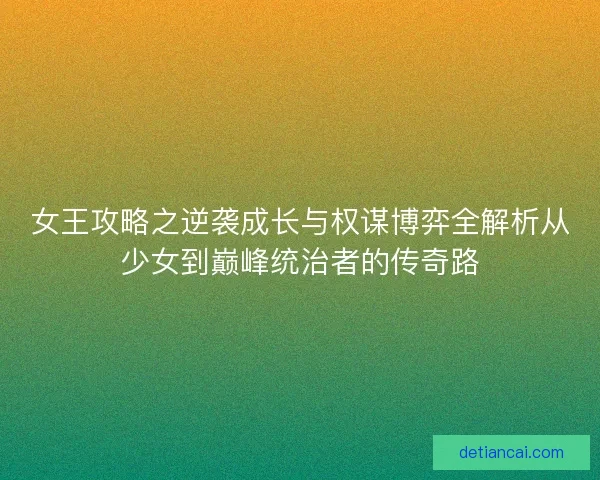 女王攻略之逆袭成长与权谋博弈全解析从少女到巅峰统治者的传奇路

detiancai.com